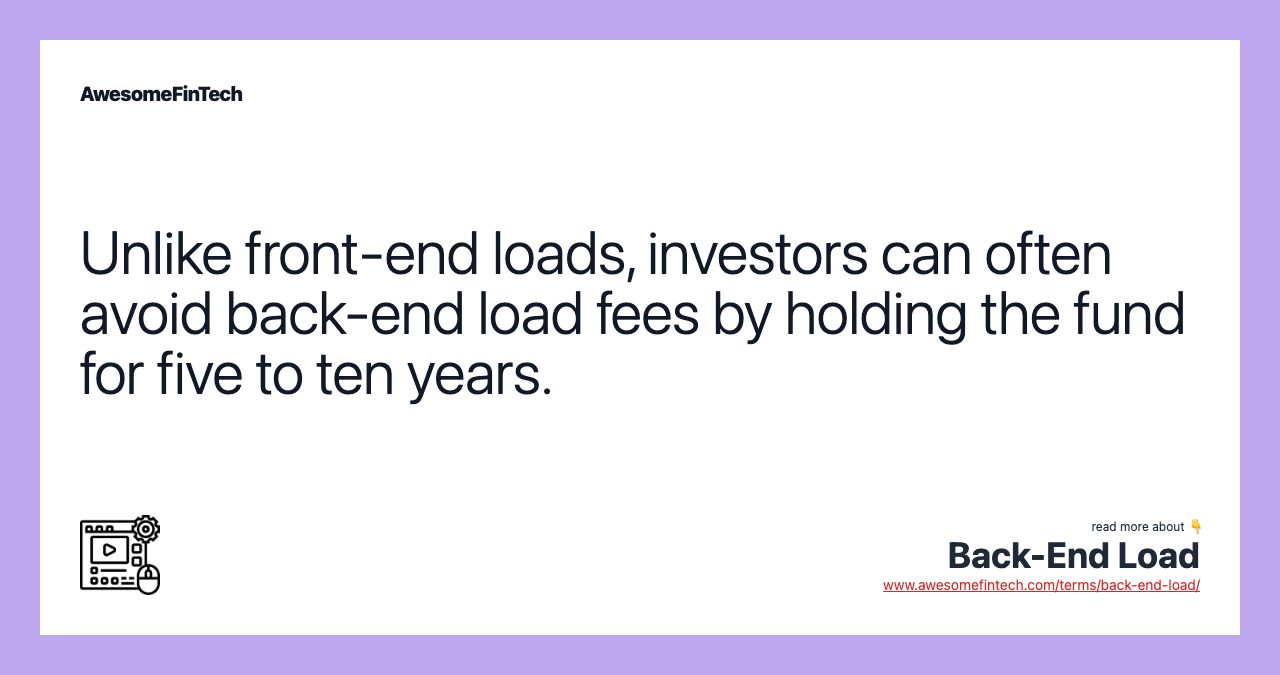 AwesomeFinTech

Unlike front-end loads, investors can often avoid back-end load fees by holding the fund for five to ten years.

read more about 👇
Back-End Load
www.awesomefintech.com/terms/back-end-load/